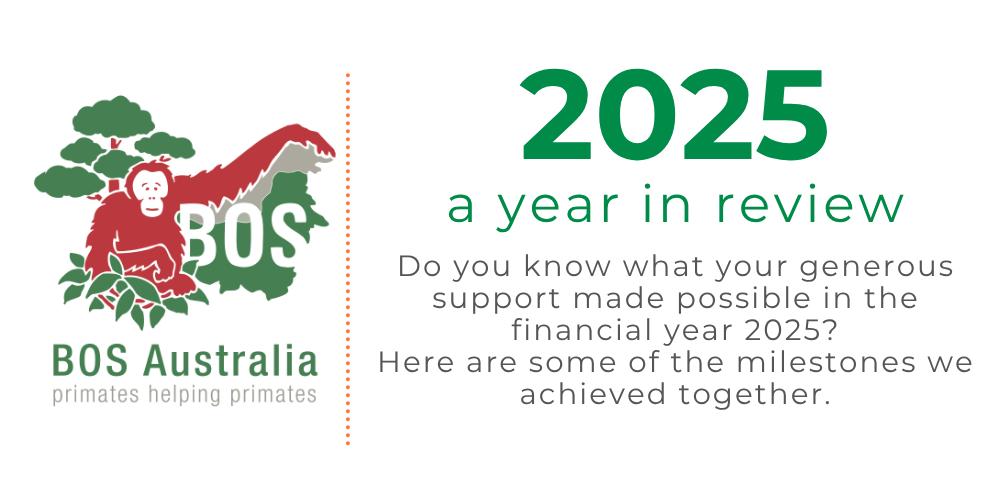 BOS

BOS Australia
primates helping primates

2025
a year in review

Do you know what your generous support made possible in the financial year 2025?
Here are some of the milestones we achieved together.